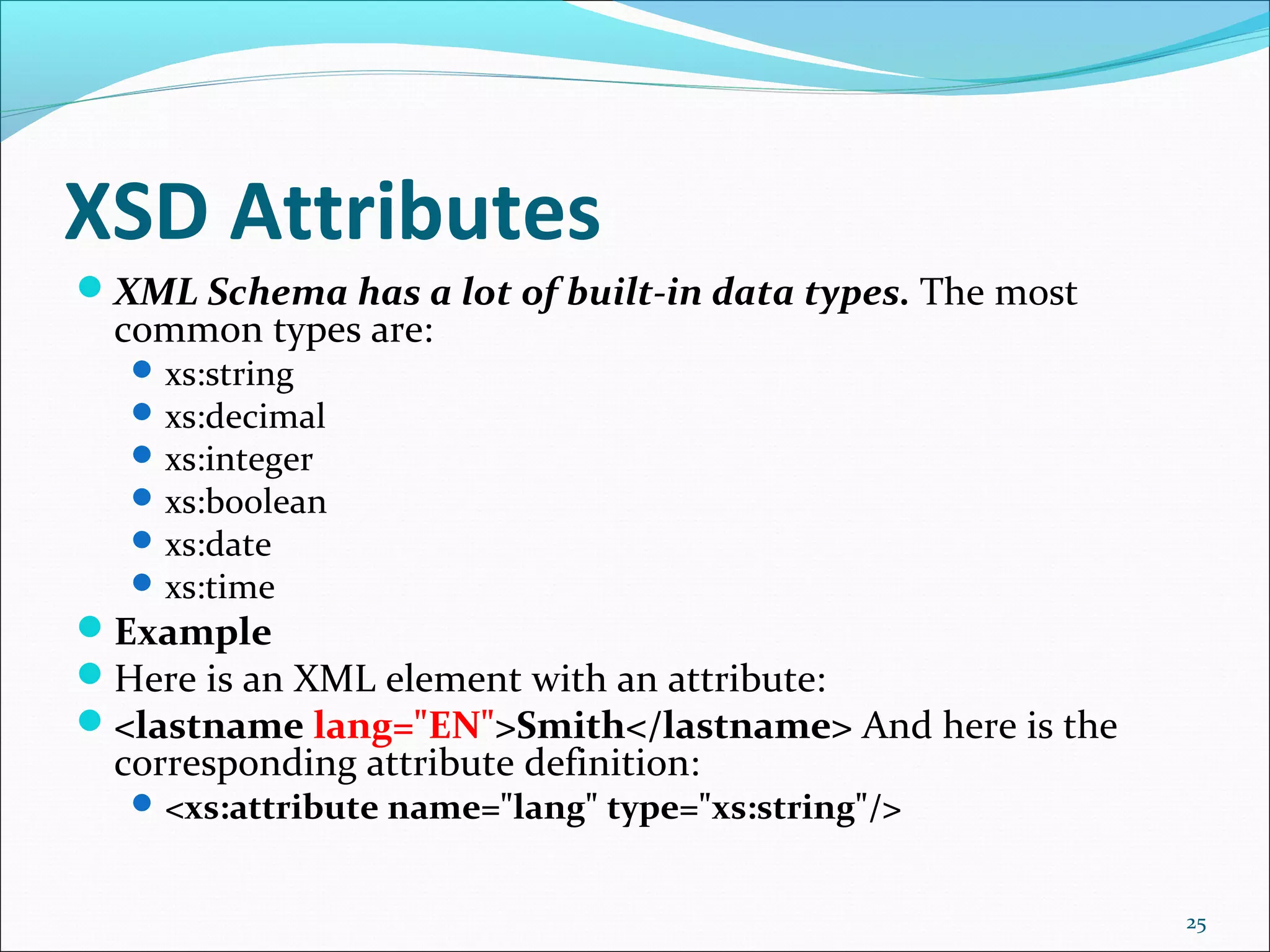 XSD Attributes

XML Schema has a lot of built-in data types. The most common types are:

xs:string

xs:decimal

xs:integer

xs:boolean

xs:date

xs:time

Example

Here is an XML element with an attribute:

<lastname lang="EN">Smith</lastname> And here is the corresponding attribute definition:

<xs:attribute name="lang" type="xs:string"/>

25